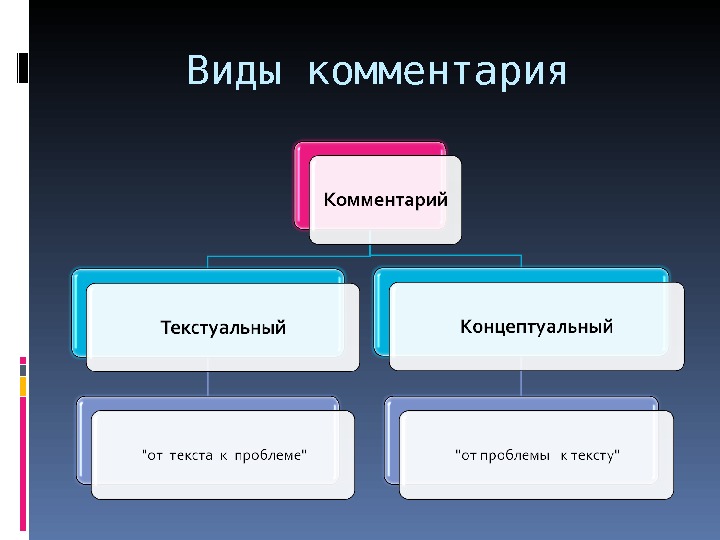 Виды комментария

Комментарий

Текстуальный

Концептуальный

"от текста к проблеме"

"от проблемы к тексту"